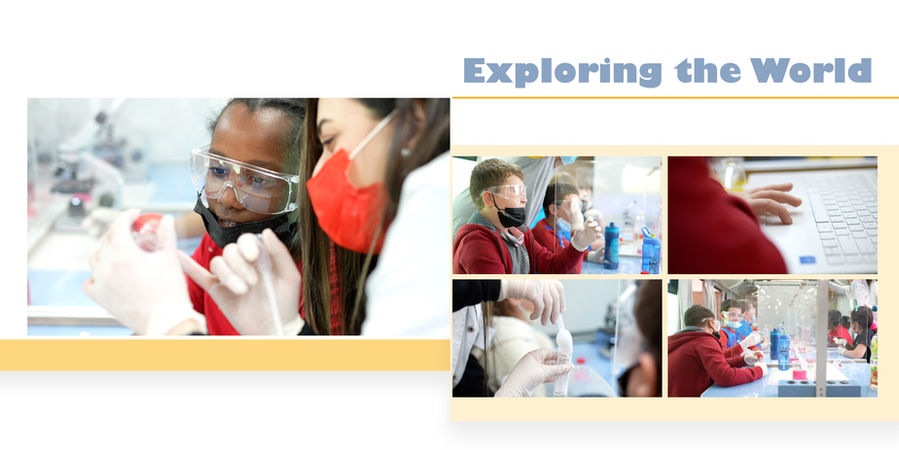 Exploring the World